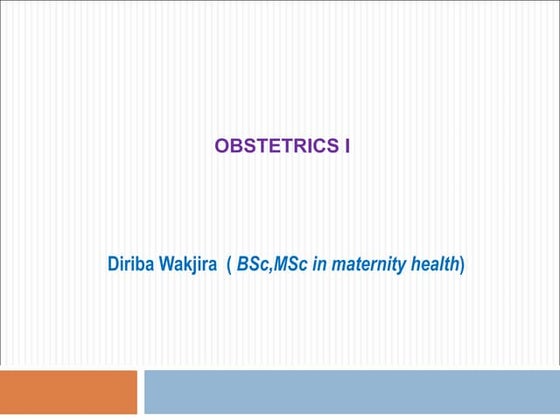 OBSTETRICS I

Diriba Wakjira ( BSc,MSc in maternity health)